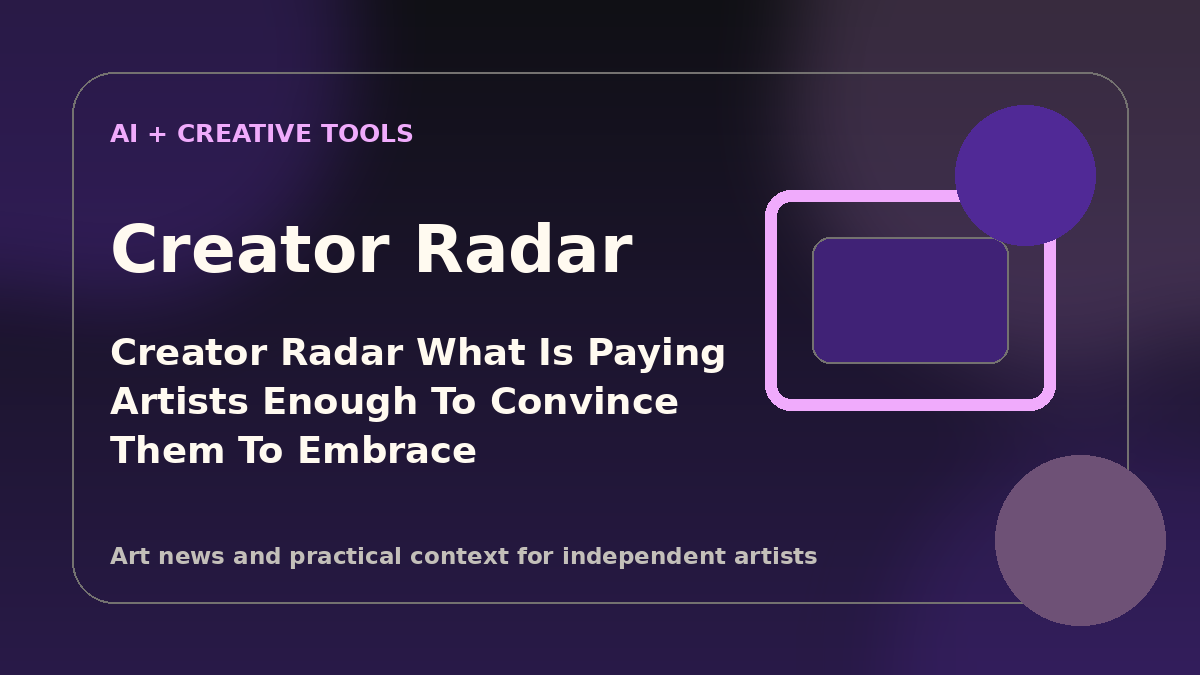 AI + CREATIVE TOOLS

Creator Radar

Creator Radar What Is Paying Artists Enough To Convince Them To Embrace

Art news and practical context for independent artists